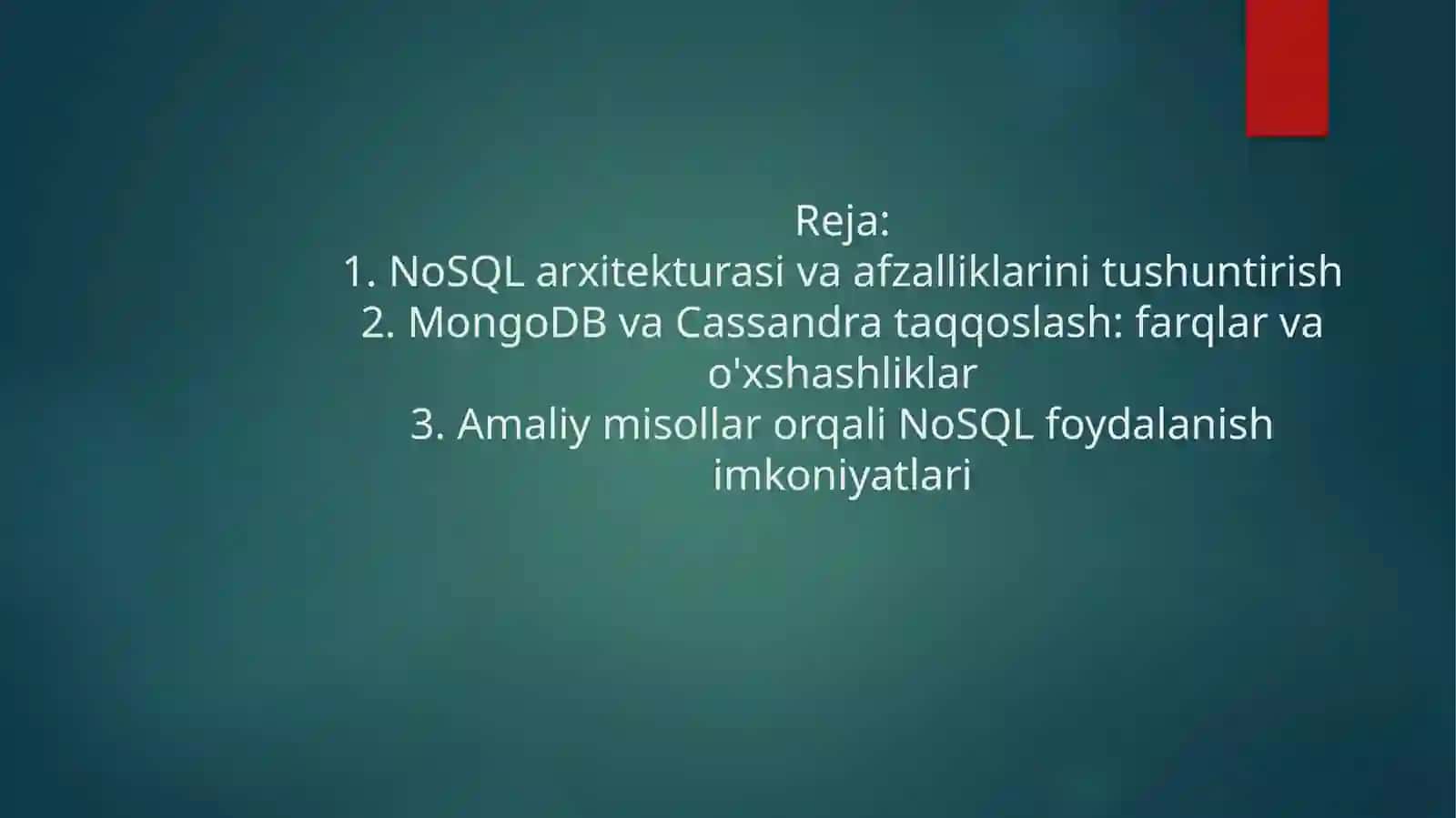 Reja:
1. NoSQL arxitekturasi va afzalliklarini tushuntirish
2. MongoDB va Cassandra taqqoslash: farqlar va o'xshashliklar
3. Amaliy misollar orqali NoSQL foydalanish imkoniyatlari